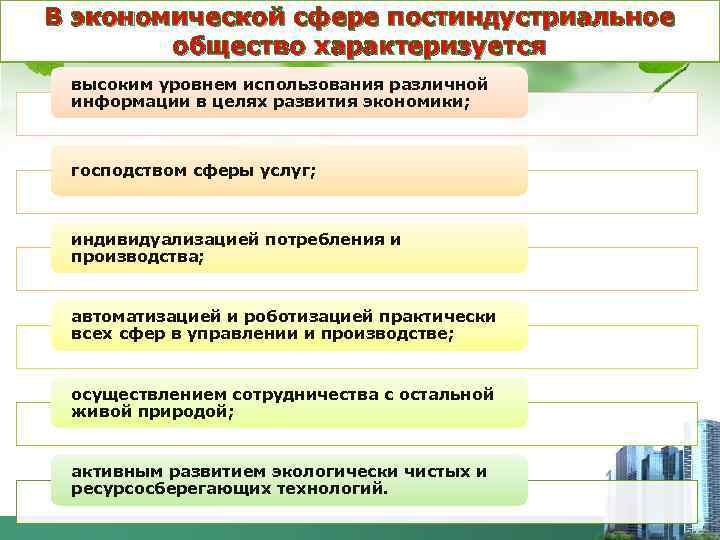 В экономической сфере постиндустриальное общество характеризуется

высоким уровнем использования различной информации в целях развития экономики;

господством сферы услуг;

индивидуализацией потребления и производства;

автоматизацией и роботизацией практически всех сфер в управлении и производстве;

осуществлением сотрудничества с остальной живой природой;

активным развитием экологически чистых и ресурсосберегающих технологий.